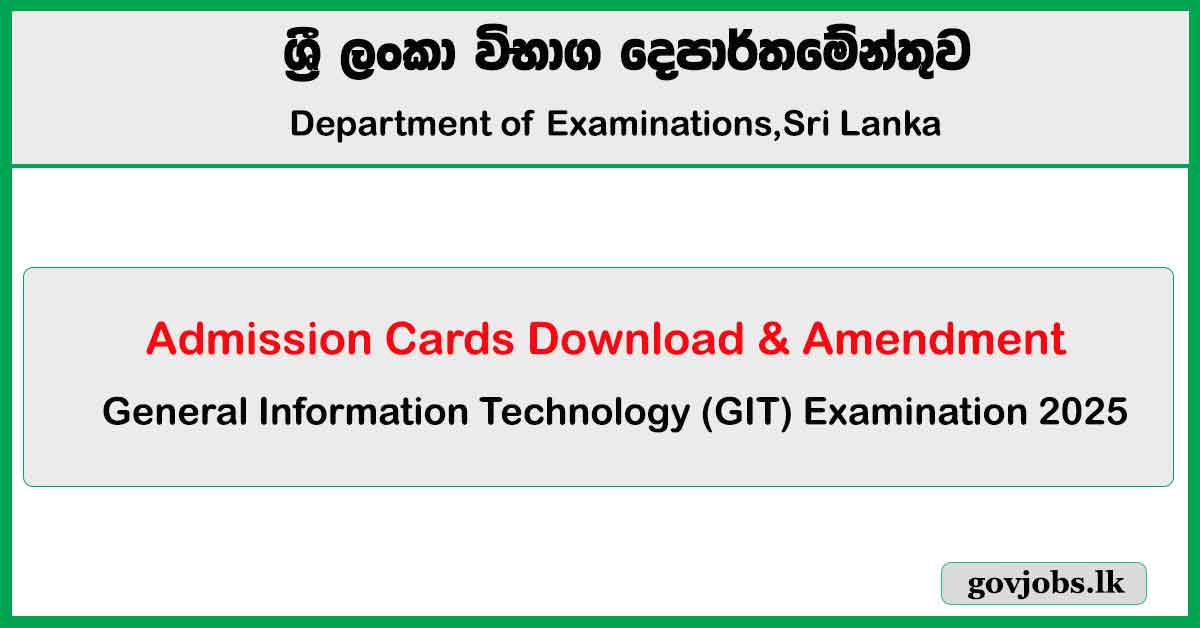 ශ්‍රී ලංකා විභාග දෙපාර්තමේන්තුව

Department of Examinations,Sri Lanka

Admission Cards Download & Amendment

General Information Technology (GIT) Examination 2025

govjobs.lk